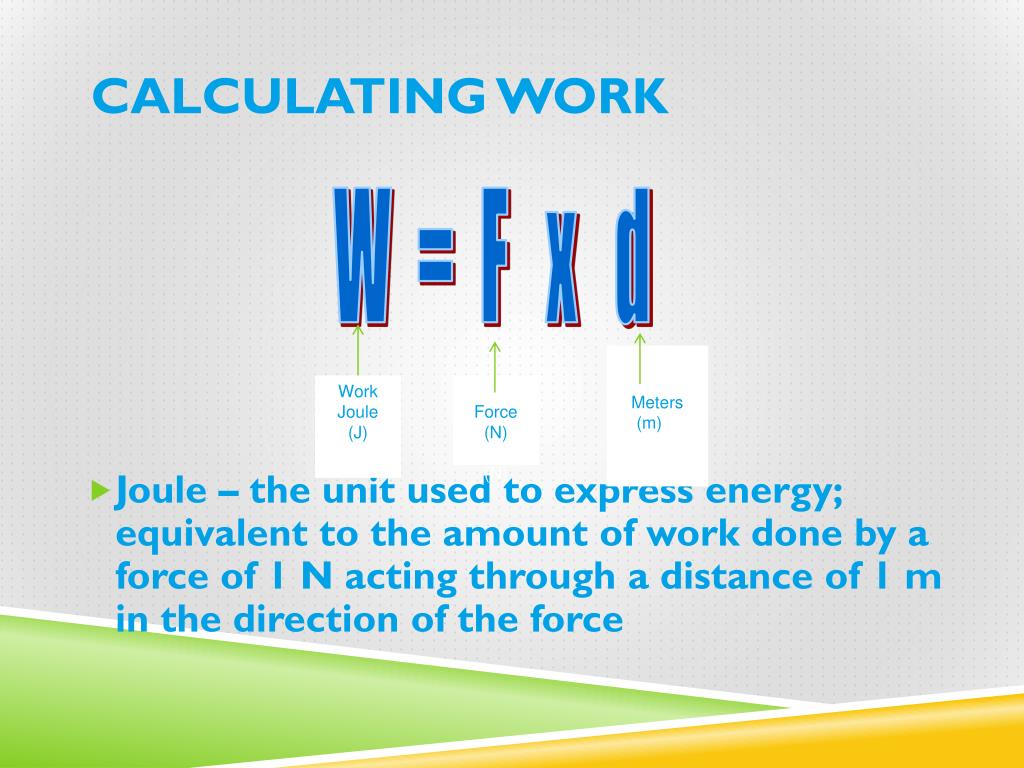 CALCULATING WORK

W = F x d

Work
Joule
(J)

Force
(N)

Meters
(m)

Joule – the unit used to express energy; equivalent to the amount of work done by a force of 1 N acting through a distance of 1 m in the direction of the force